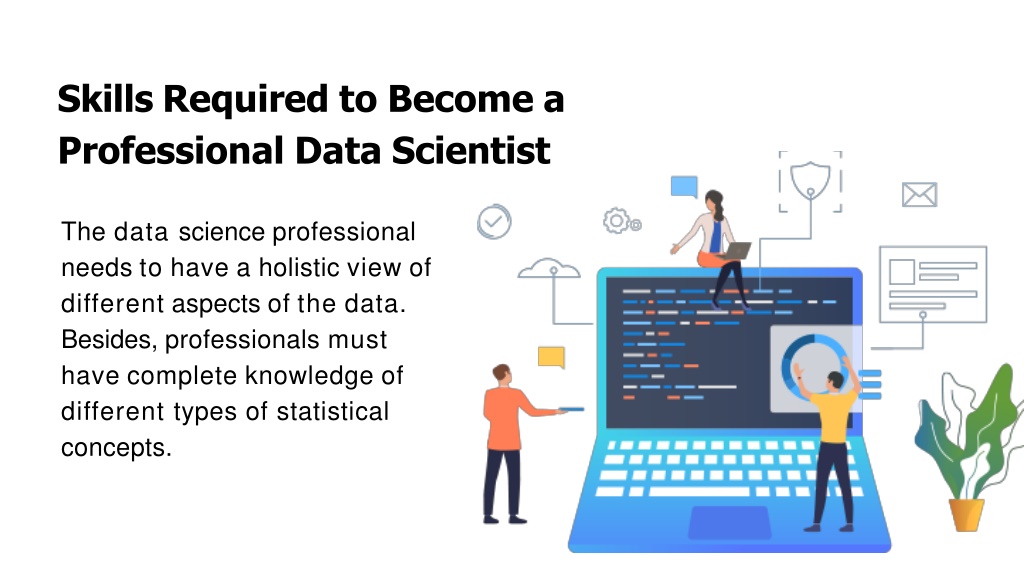 Skills Required to Become a Professional Data Scientist

The data science professional needs to have a holistic view of different aspects of the data. Besides, professionals must have complete knowledge of different types of statistical concepts.